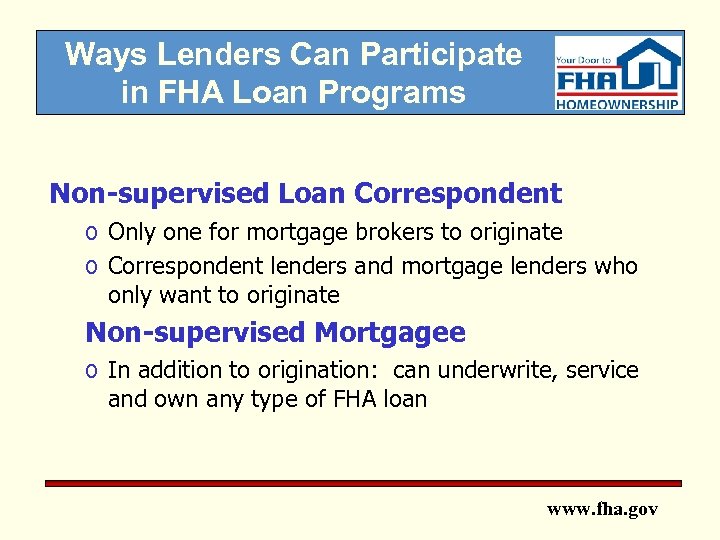 Ways Lenders Can Participate in FHA Loan Programs

Your Door to FHA HOMEOWNERSHIP

Non-supervised Loan Correspondent

o Only one for mortgage brokers to originate

o Correspondent lenders and mortgage lenders who only want to originate

Non-supervised Mortgagee

o In addition to origination: can underwrite, service and own any type of FHA loan

www.fha.gov